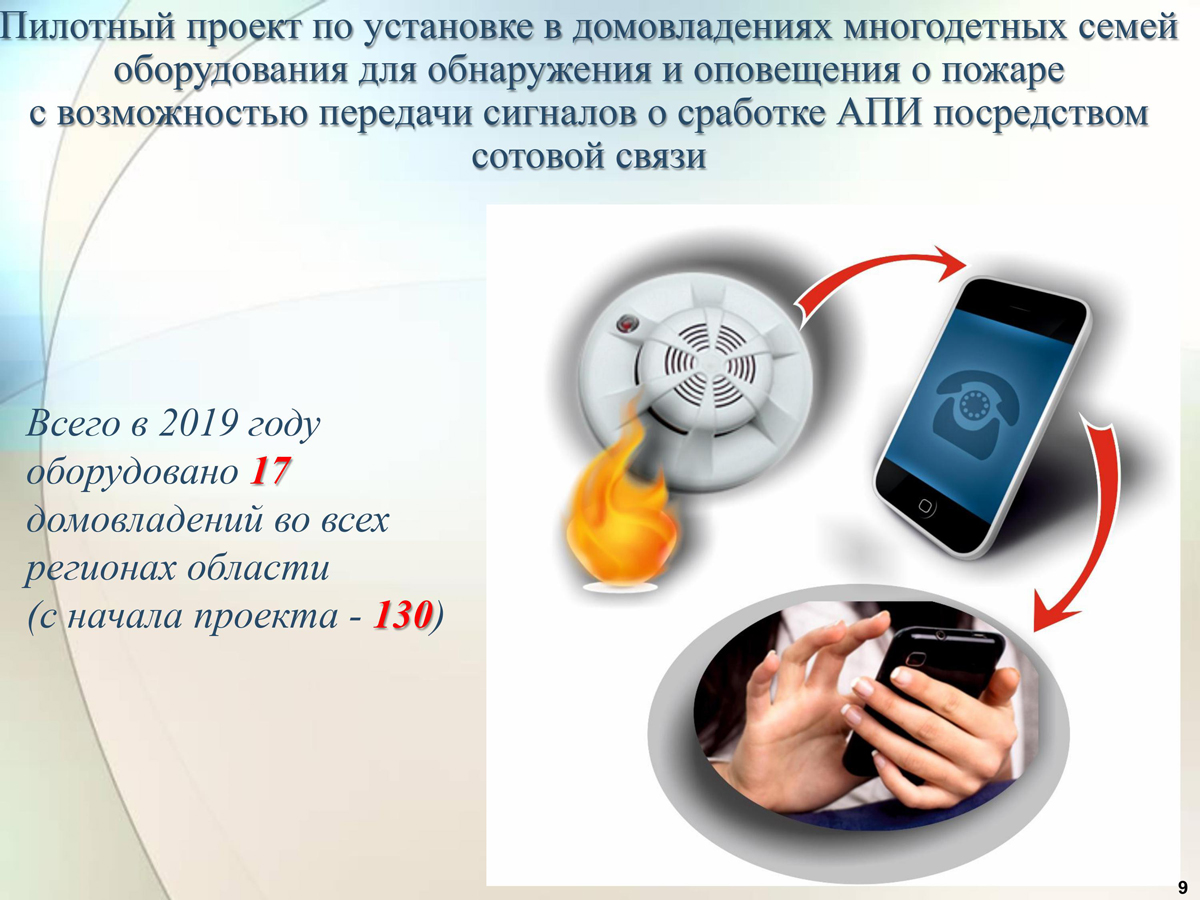 Пилотный проект по установке в домовладениях многодетных семей оборудования для обнаружения и оповещения о пожаре с возможностью передачи сигналов о сработке АПИ посредством сотовой связи

Всего в 2019 году оборудовано 17 домовладений во всех регионах области (с начала проекта - 130)

9